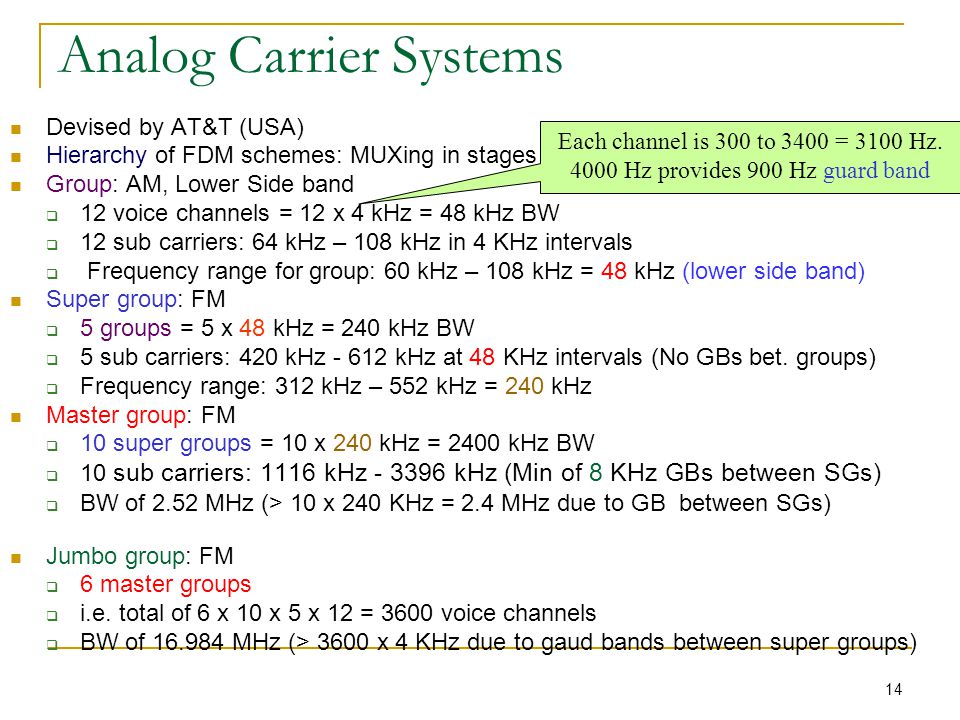 Analog Carrier Systems

Each channel is 300 to 3400 = 3100 Hz. 4000 Hz provides 900 Hz guard band

- Devised by AT&T (USA)
- Hierarchy of FDM schemes: MUXing in stages
- Group: AM, Lower Side band
  - 12 voice channels = 12 x 4 kHz = 48 kHz BW
  - 12 sub carriers: 64 kHz – 108 kHz in 4 KHz intervals
  - Frequency range for group: 60 kHz – 108 kHz = 48 kHz (lower side band)
- Super group: FM
  - 5 groups = 5 x 48 kHz = 240 kHz BW
  - 5 sub carriers: 420 kHz - 612 kHz at 48 KHz intervals (No GBs bet. groups)
  - Frequency range: 312 kHz – 552 kHz = 240 kHz
- Master group: FM
  - 10 super groups = 10 x 240 kHz = 2400 kHz BW
  - 10 sub carriers: 1116 kHz - 3396 kHz (Min of 8 KHz GBs between SGs)
  - BW of 2.52 MHz (> 10 x 240 KHz = 2.4 MHz due to GB between SGs)

- Jumbo group: FM
  - 6 master groups
  - i.e. total of 6 x 10 x 5 x 12 = 3600 voice channels
  - BW of 16.984 MHz (> 3600 x 4 KHz due to gaud bands between super groups)

14